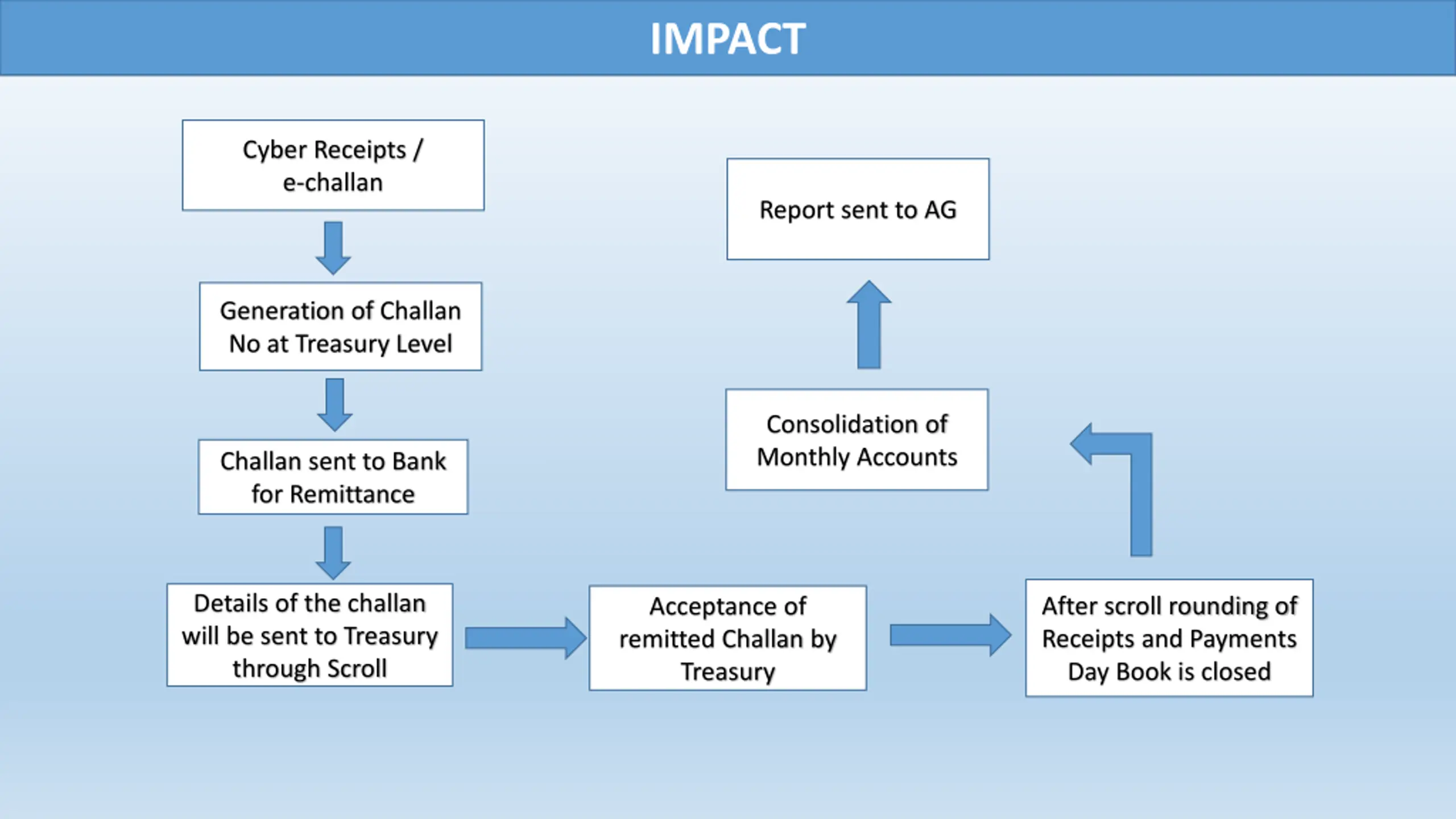 IMPACT

Cyber Receipts / e-challan

Generation of Challan No at Treasury Level

Challan sent to Bank for Remittance

Details of the challan will be sent to Treasury through Scroll

Acceptance of remitted Challan by Treasury

After scroll rounding of Receipts and Payments Day Book is closed

Consolidation of Monthly Accounts

Report sent to AG